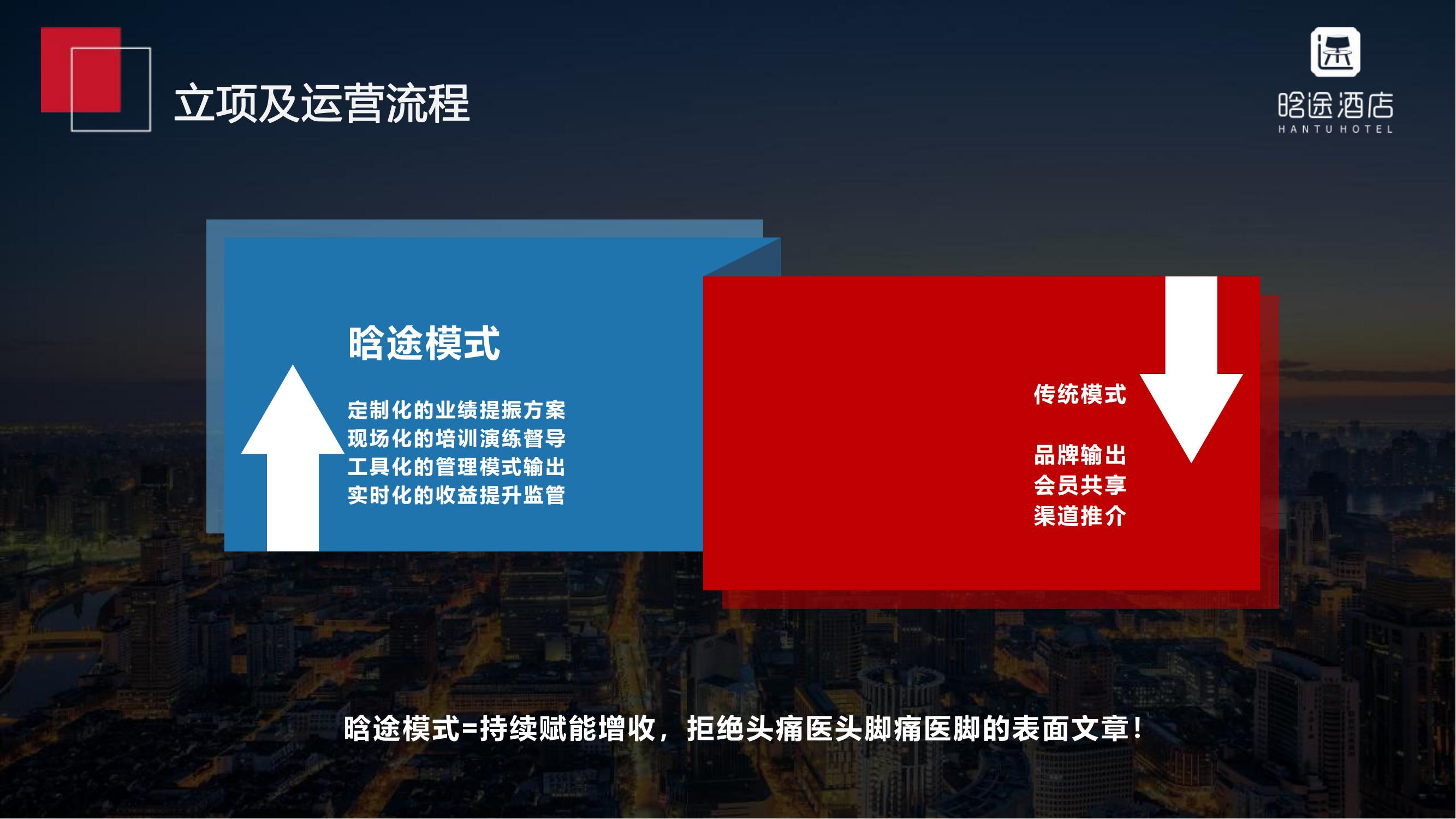 立项及运营流程

晗途酒店
HANTU HOTEL

晗途模式

定制化的业绩提振方案
现场化的培训演练督导
工具化的管理模式输出
实时化的收益提升监管

传统模式

品牌输出
会员共享
渠道推介

晗途模式=持续赋能增收，拒绝头痛医头脚痛医脚的表面文章！